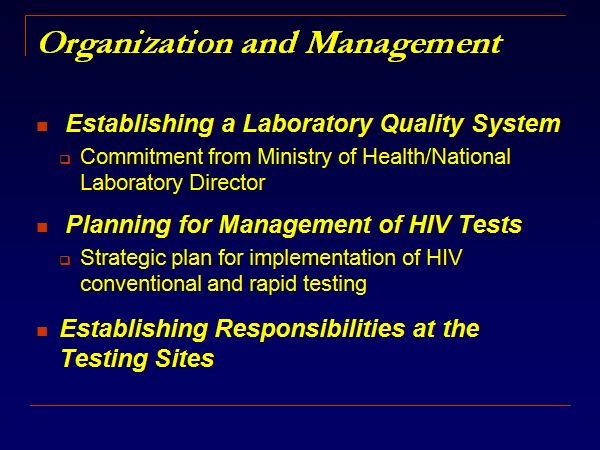 Organization and Management

Establishing a Laboratory Quality System

Commitment from Ministry of Health/National Laboratory Director

Planning for Management of HIV Tests

Strategic plan for implementation of HIV conventional and rapid testing

Establishing Responsibilities at the Testing Sites